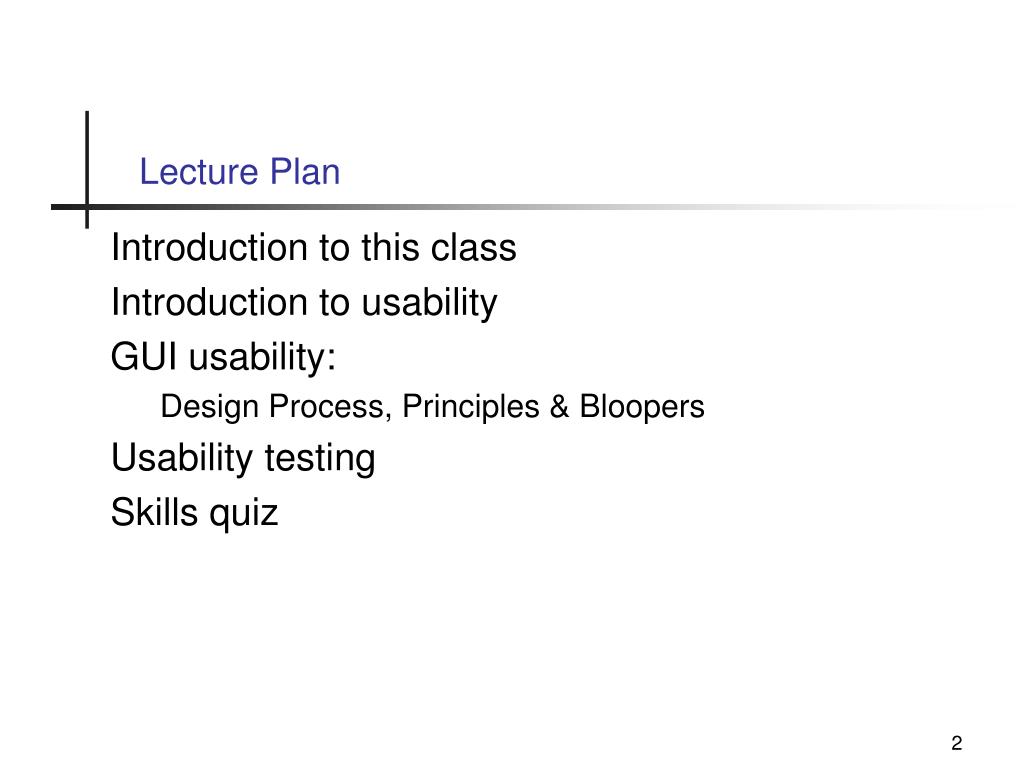 Lecture Plan

Introduction to this class

Introduction to usability

GUI usability:

Design Process, Principles & Bloopers

Usability testing

Skills quiz

2